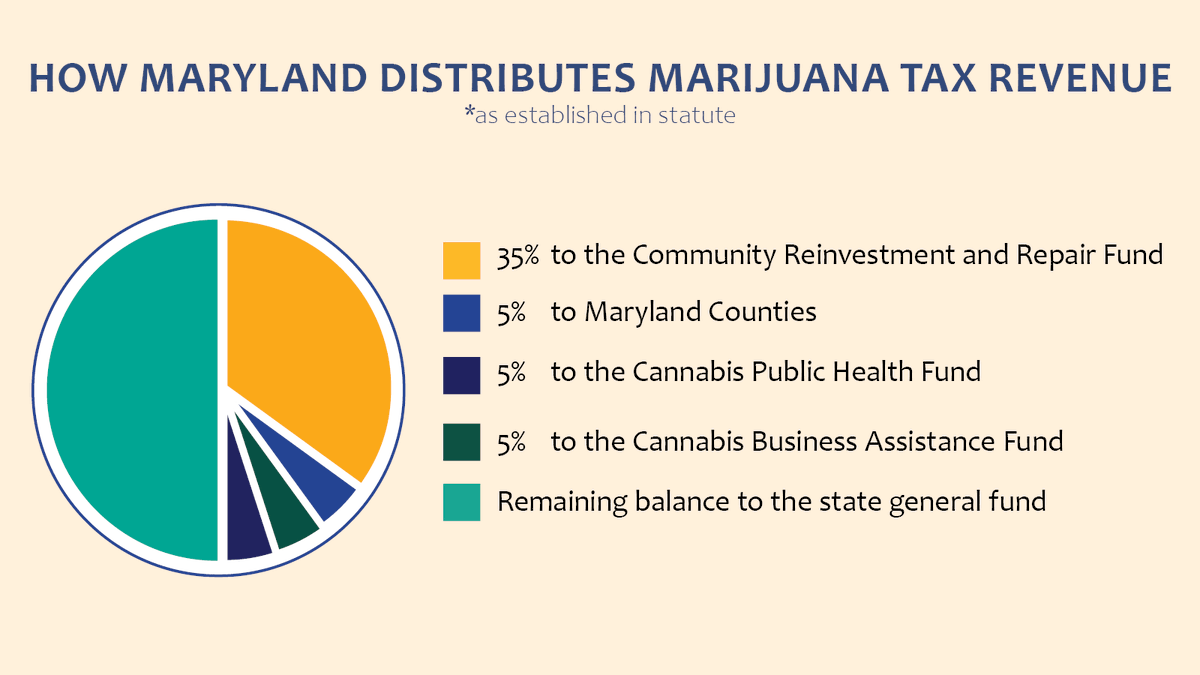 HOW MARYLAND DISTRIBUTES MARIJUANA TAX REVENUE
*as established in statute

35% to the Community Reinvestment and Repair Fund

5% to Maryland Counties

5% to the Cannabis Public Health Fund

5% to the Cannabis Business Assistance Fund

Remaining balance to the state general fund